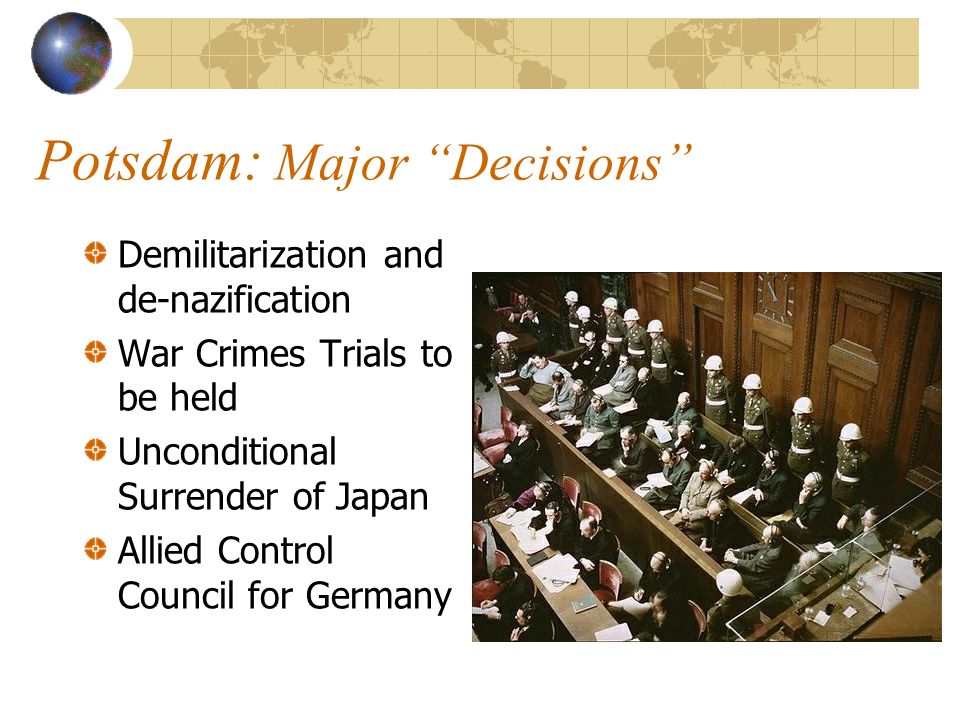 Potsdam: Major “Decisions”

Demilitarization and de-nazification

War Crimes Trials to be held

Unconditional Surrender of Japan

Allied Control Council for Germany